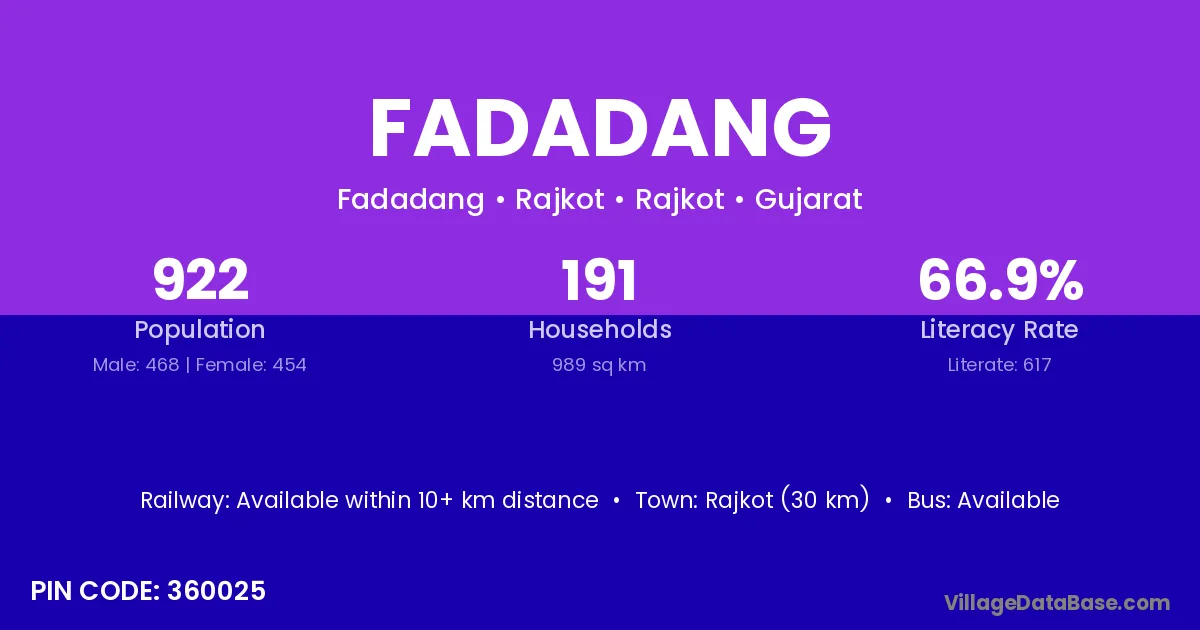 FADADANG

Fadadang • Rajkot • Rajkot • Gujarat

922
Population
Male: 468 | Female: 454

191
Households
989 sq km

66.9%
Literacy Rate
Literate: 617

Railway: Available within 10+ km distance • Town: Rajkot (30 km) • Bus: Available

PIN CODE: 360025

VillageDataBase.com